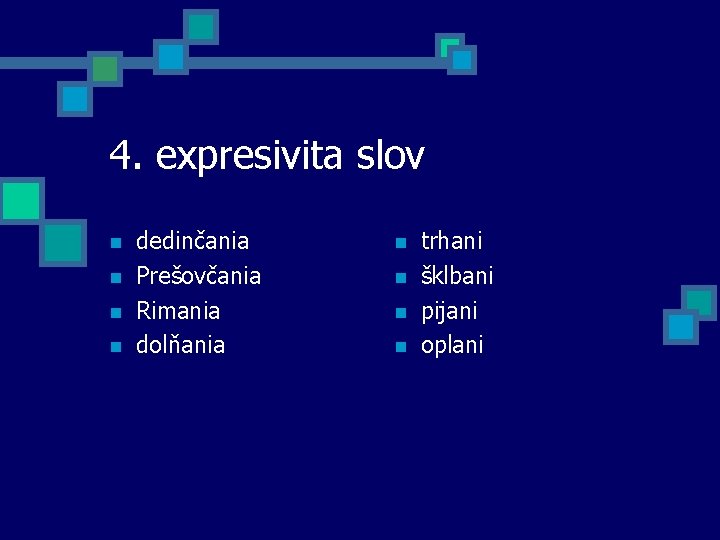 4. expresivita slov

- dedinčania
- Prešovčania
- Rimania
- dolňania

- trhani
- šklbani
- pijani
- oplani